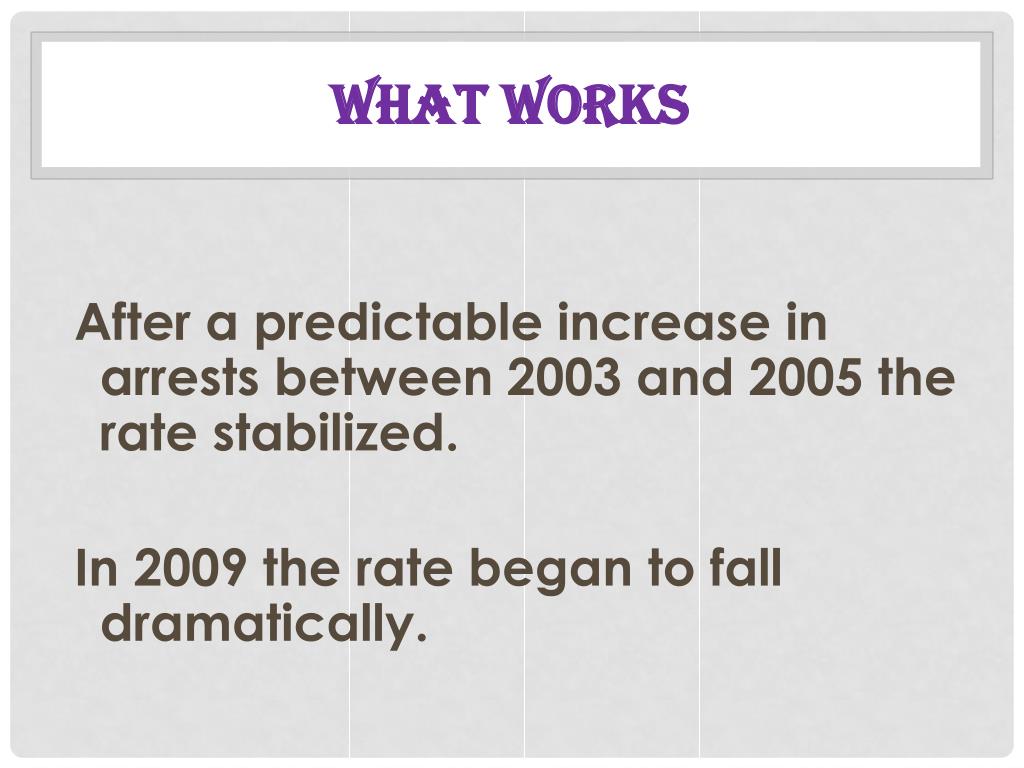 WHAT WORKS

After a predictable increase in arrests between 2003 and 2005 the rate stabilized.

In 2009 the rate began to fall dramatically.